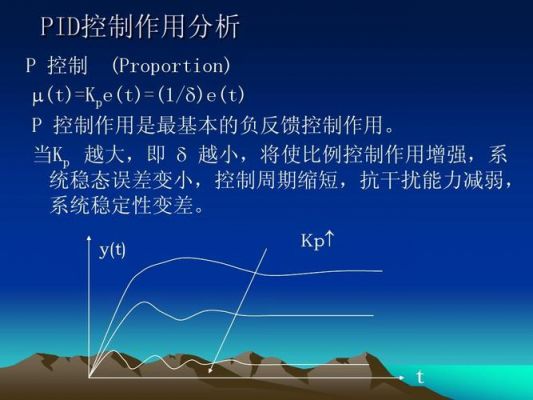 PID控制作用分析

P 控制 (Proportion)

$\mu(t)=K_p e(t)=(1/\delta)e(t)$

P 控制作用是最基本的负反馈控制作用。

当$K_p$ 越大，即 $\delta$ 越小，将使比例控制作用增强，系统稳态误差变小，控制周期缩短，抗干扰能力减弱，系统稳定性变差。

y(t)

Kp↑

t